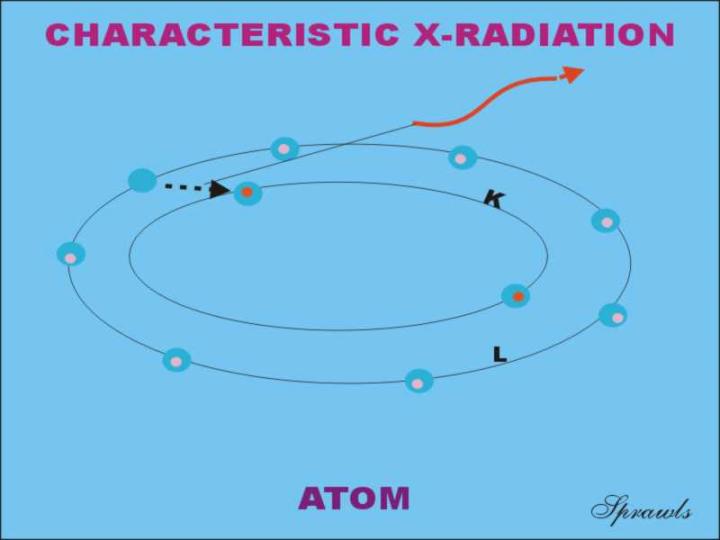 CHARACTERISTIC X-RADIATION

K

L

ATOM

Sprawls